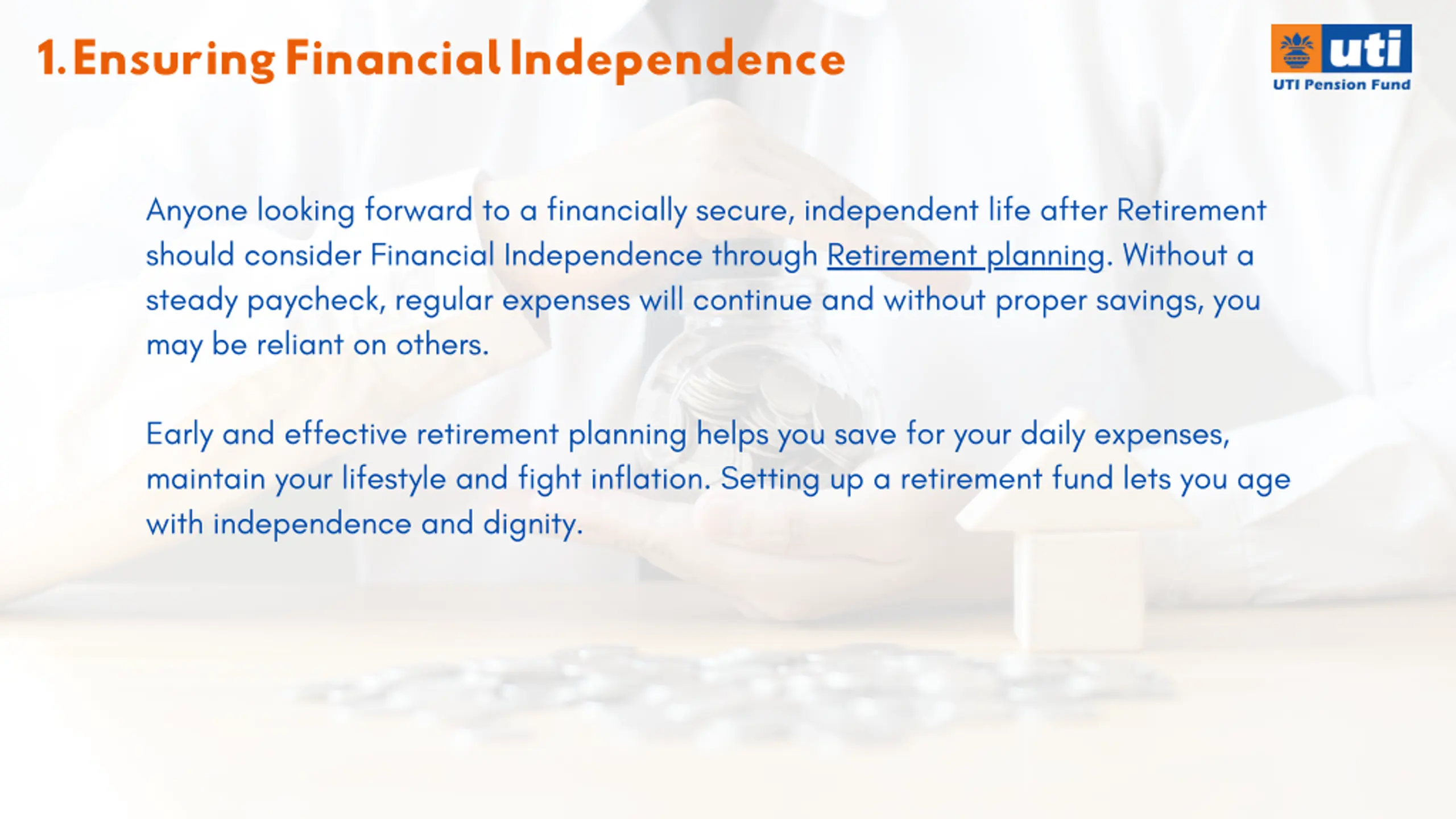 1. Ensuring Financial Independence

uti
UTI Pension Fund

Anyone looking forward to a financially secure, independent life after Retirement should consider Financial Independence through Retirement planning. Without a steady paycheck, regular expenses will continue and without proper savings, you may be reliant on others.

Early and effective retirement planning helps you save for your daily expenses, maintain your lifestyle and fight inflation. Setting up a retirement fund lets you age with independence and dignity.